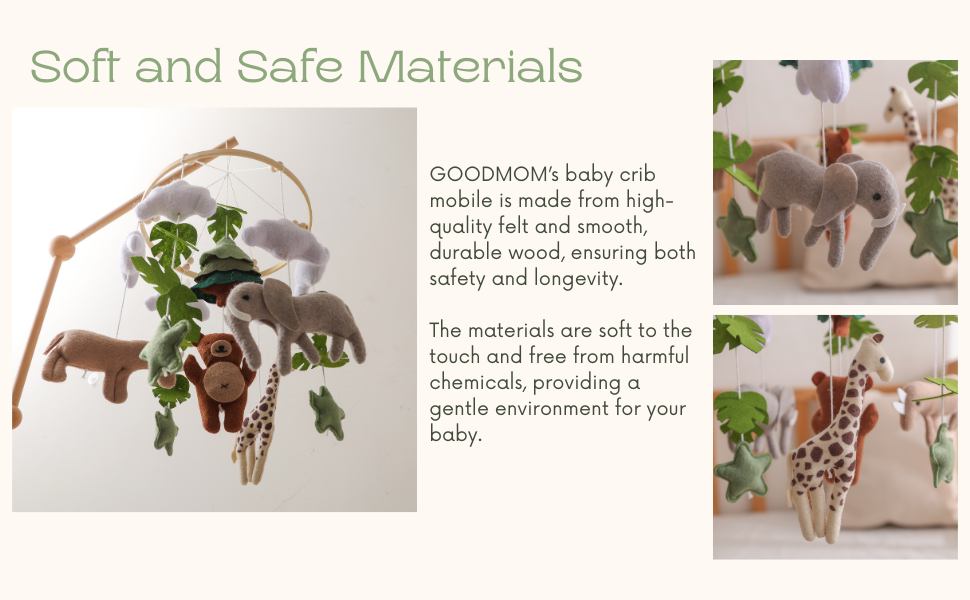 Soft and Safe Materials

GOODMOM's baby crib mobile is made from high-quality felt and smooth, durable wood, ensuring both safety and longevity.

The materials are soft to the touch and free from harmful chemicals, providing a gentle environment for your baby.